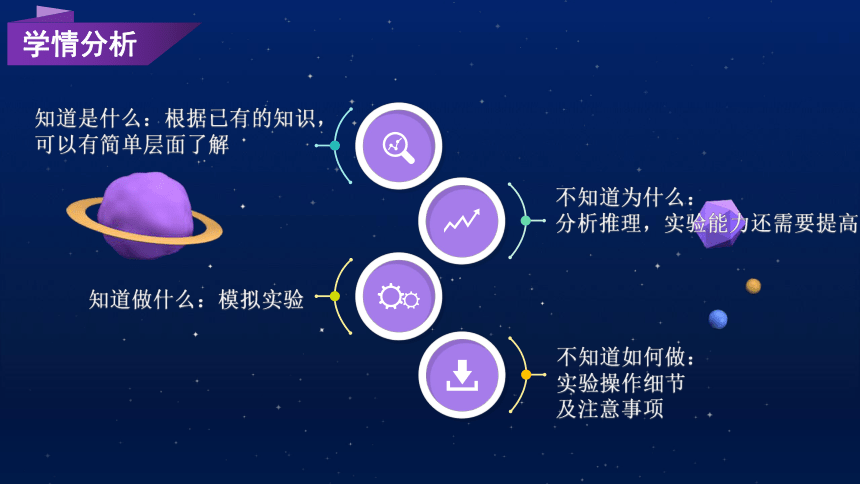 学情分析

知道是什么：根据已有的知识，可以有简单层面了解

不知道为什么：分析推理，实验能力还需要提高

知道做什么：模拟实验

不知道如何做：实验操作细节及注意事项